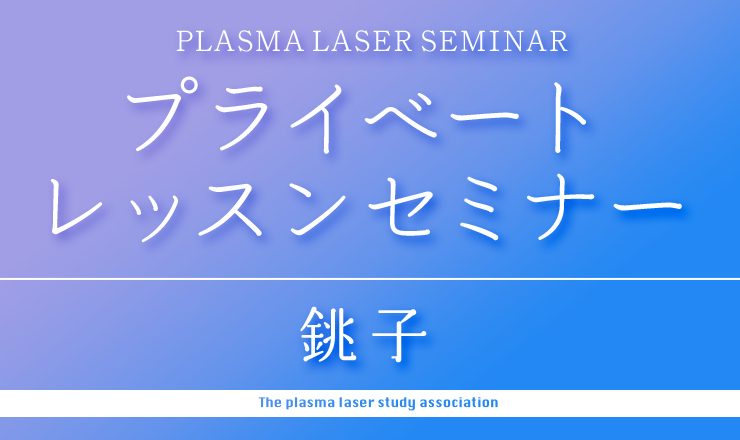 PLASMA LASER SEMINAR

プライベート
レッスンセミナー

銚子

The plasma laser study association